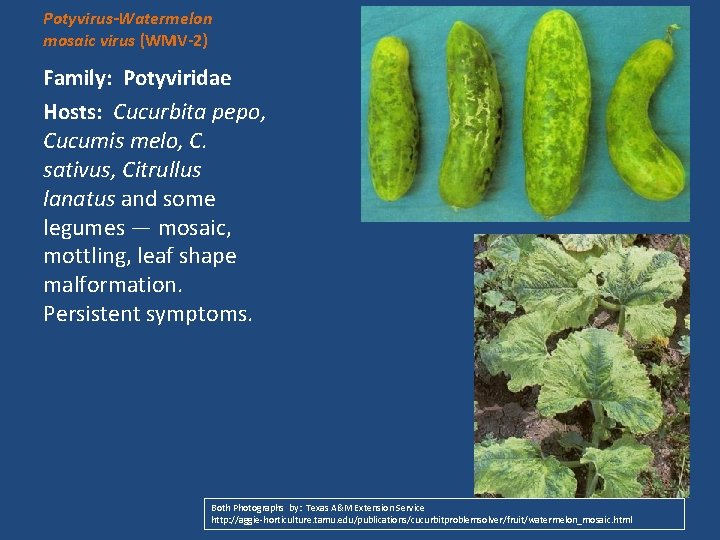 Potyvirus-Watermelon mosaic virus (WMV-2)

Family: Potyviridae

Hosts: Cucurbita pepo, Cucumis melo, C. sativus, Citrullus lanatus and some legumes — mosaic, mottling, leaf shape malformation. Persistent symptoms.

Both Photographs by: Texas A&M Extension Service
http://aggie-horticulture.tamu.edu/publications/cucurbitproblemsolver/fruit/watermelon_mosaic.html